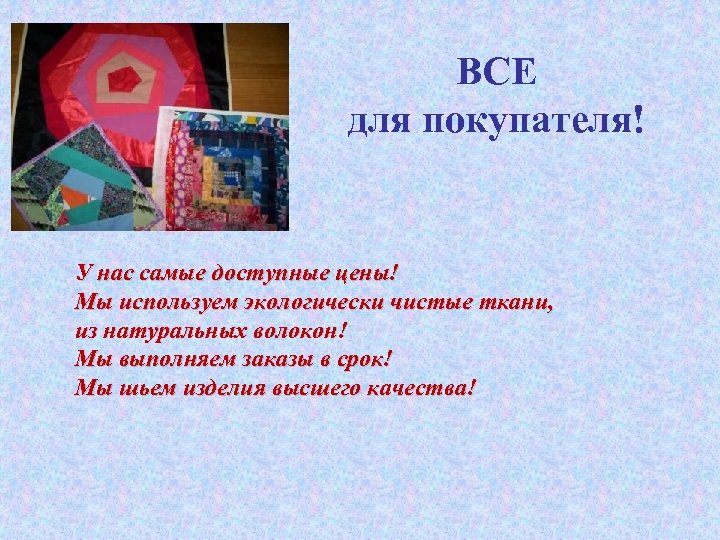 ВСЕ
для покупателя!

У нас самые доступные цены!
Мы используем экологически чистые ткани, из натуральных волокон!
Мы выполняем заказы в срок!
Мы шьем изделия высшего качества!